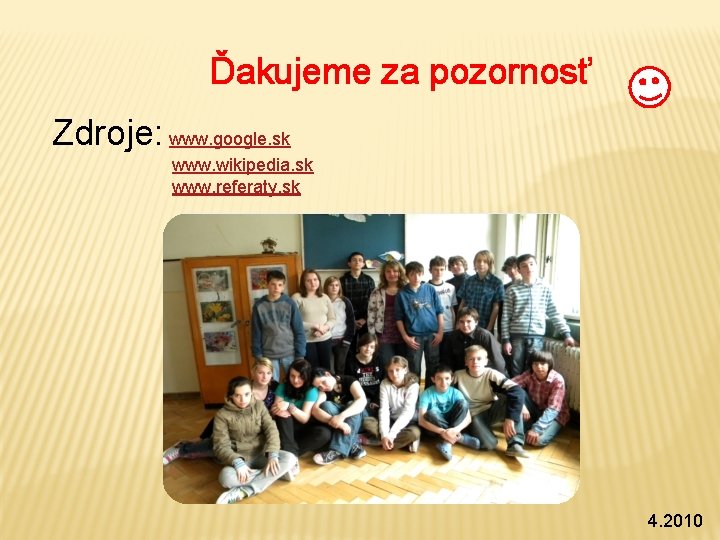 Ďakujeme za pozornosť ☺

Zdroje: www.google.sk
www.wikipedia.sk
www.referaty.sk

4.2010